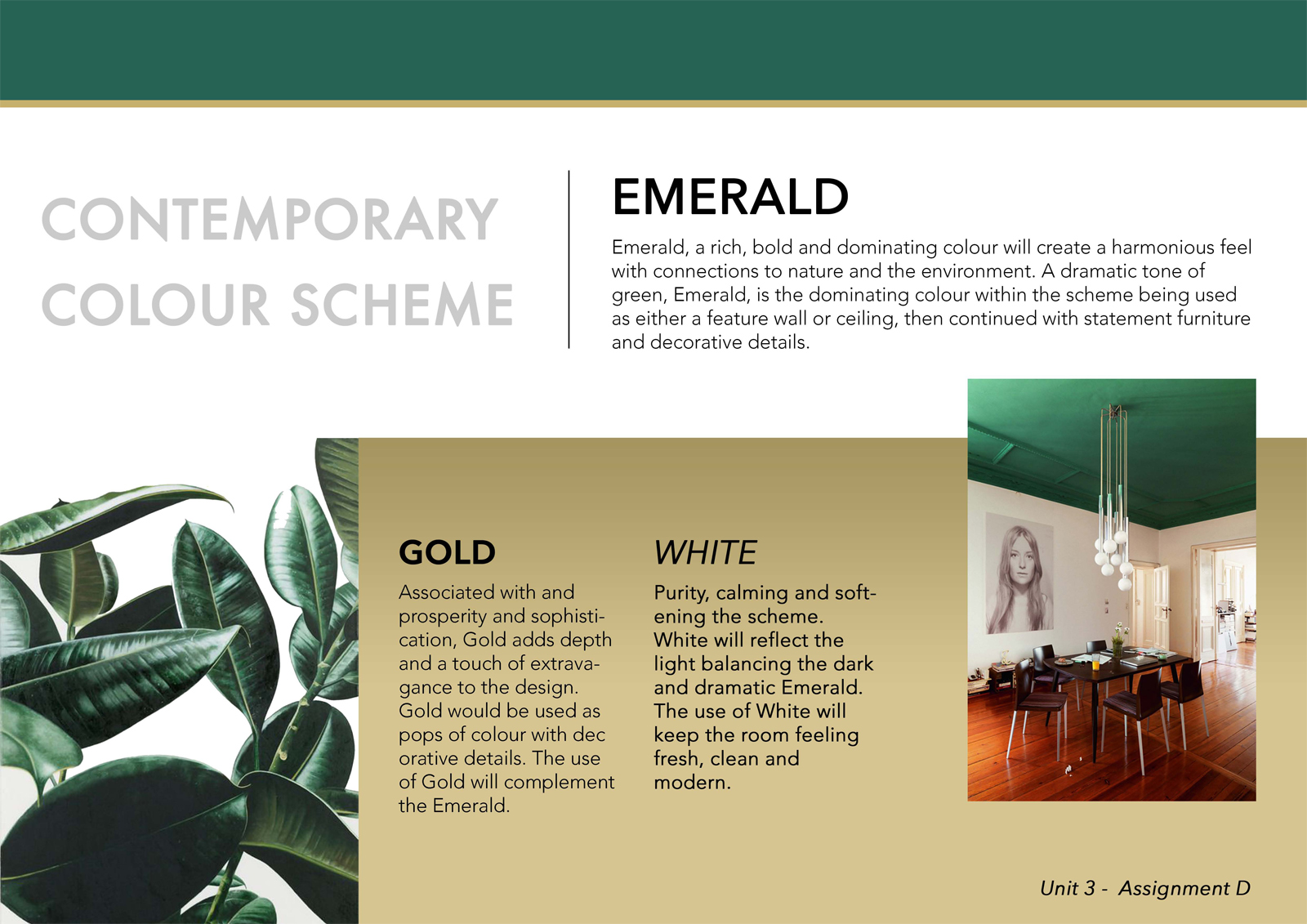 CONTEMPORARY COLOUR SCHEME

EMERALD

Emerald, a rich, bold and dominating colour will create a harmonious feel with connections to nature and the environment. A dramatic tone of green, Emerald, is the dominating colour within the scheme being used as either a feature wall or ceiling, then continued with statement furniture and decorative details.

GOLD

Associated with and prosperity and sophistication, Gold adds depth and a touch of extravagance to the design. Gold would be used as pops of colour with dec orative details. The use of Gold will complement the Emerald.

WHITE

Purity, calming and softening the scheme. White will reflect the light balancing the dark and dramatic Emerald. The use of White will keep the room feeling fresh, clean and modern.

Unit 3 - Assignment D